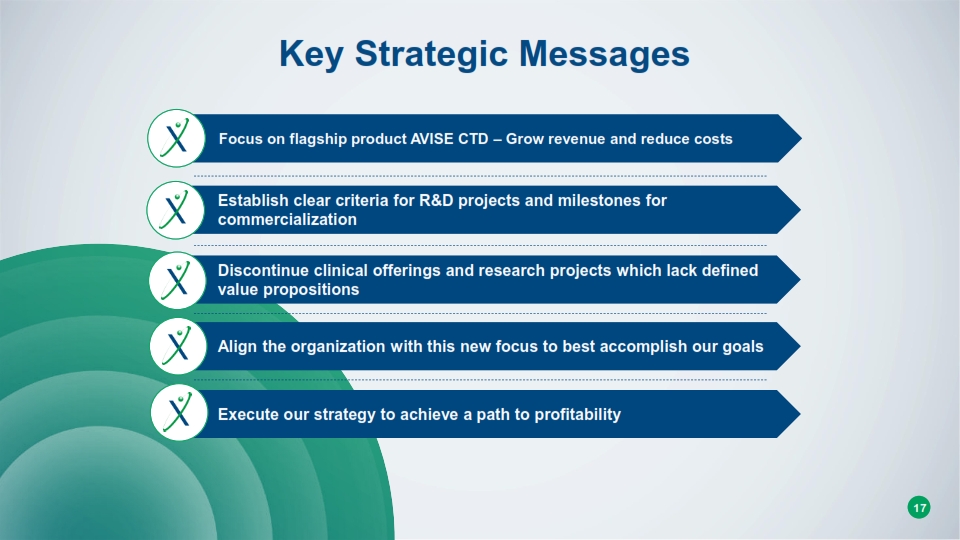 Key Strategic Messages

Focus on flagship product AVISE CTD – Grow revenue and reduce costs

Establish clear criteria for R&D projects and milestones for commercialization

Discontinue clinical offerings and research projects which lack defined value propositions

Align the organization with this new focus to best accomplish our goals

Execute our strategy to achieve a path to profitability

17